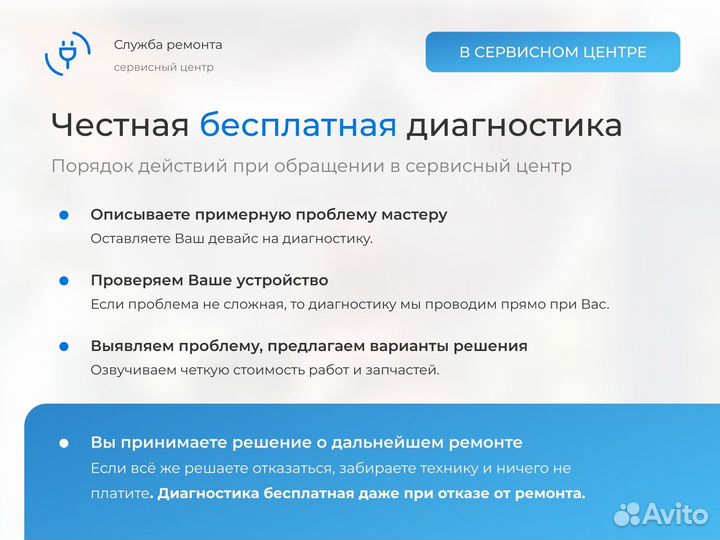 Служба ремонта
сервисный центр

В СЕРВИСНОМ ЦЕНТРЕ

Честная бесплатная диагностика

Порядок действий при обращении в сервисный центр

Описываете примерную проблему мастеру
Оставляете Ваш девайс на диагностику.

Проверяем Ваше устройство
Если проблема не сложная, то диагностику мы проводим прямо при Вас.

Выявляем проблему, предлагаем варианты решения
Озвучиваем четкую стоимость работ и запчастей.

Вы принимаете решение о дальнейшем ремонте
Если всё же решаете отказаться, забираете технику и ничего не платите. Диагностика бесплатная даже при отказе от ремонта.

Avito